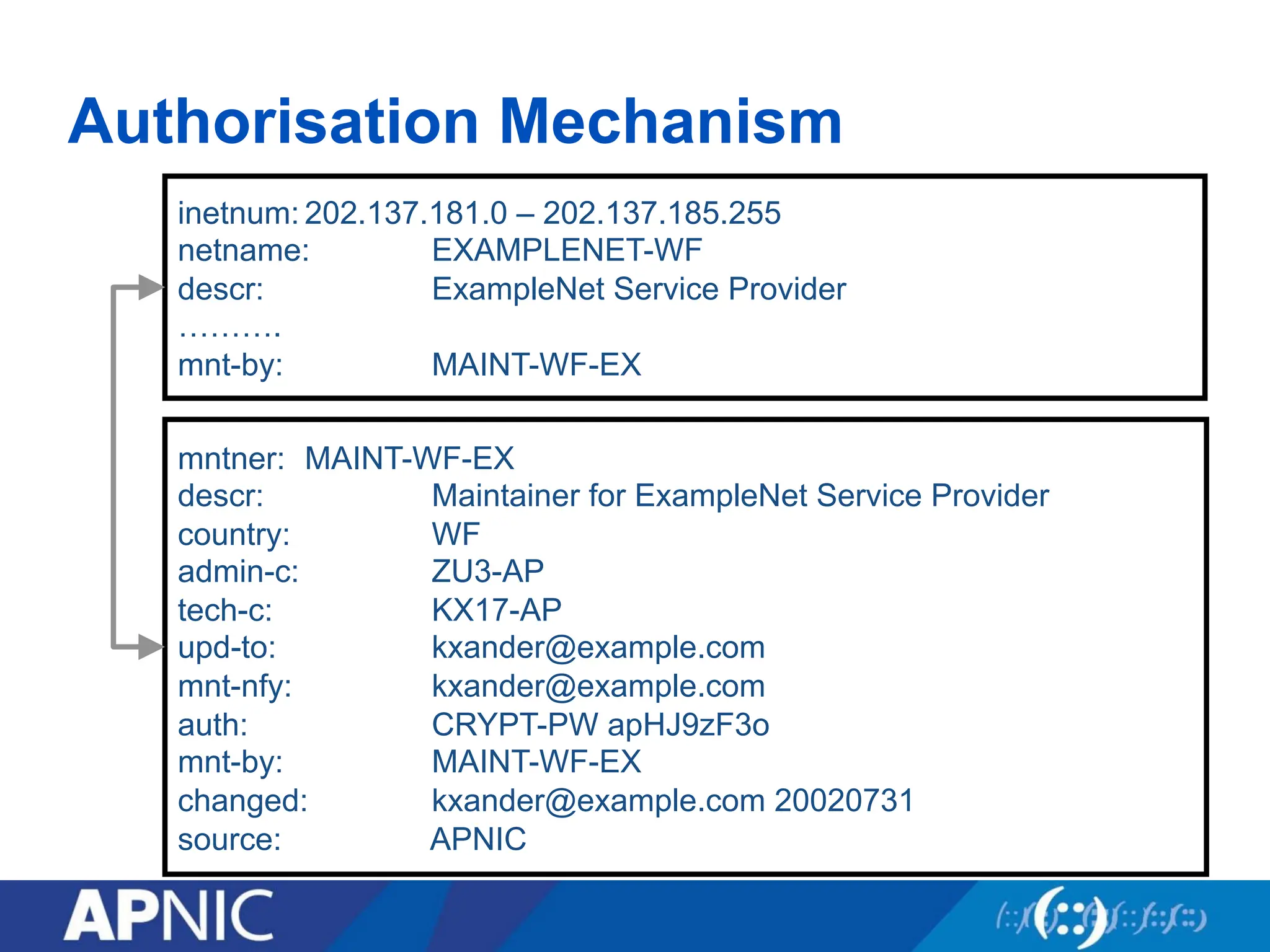 Authorisation Mechanism

inetnum: 202.137.181.0 – 202.137.185.255
netname: EXAMPLENET-WF
descr: ExampleNet Service Provider
……….
mnt-by: MAINT-WF-EX

mntner: MAINT-WF-EX
descr: Maintainer for ExampleNet Service Provider
country: WF
admin-c: ZU3-AP
tech-c: KX17-AP
upd-to: kxander@example.com
mnt-nfy: kxander@example.com
auth: CRYPT-PW apHJ9zF3o
mnt-by: MAINT-WF-EX
changed: kxander@example.com 20020731
source: APNIC

APNIC